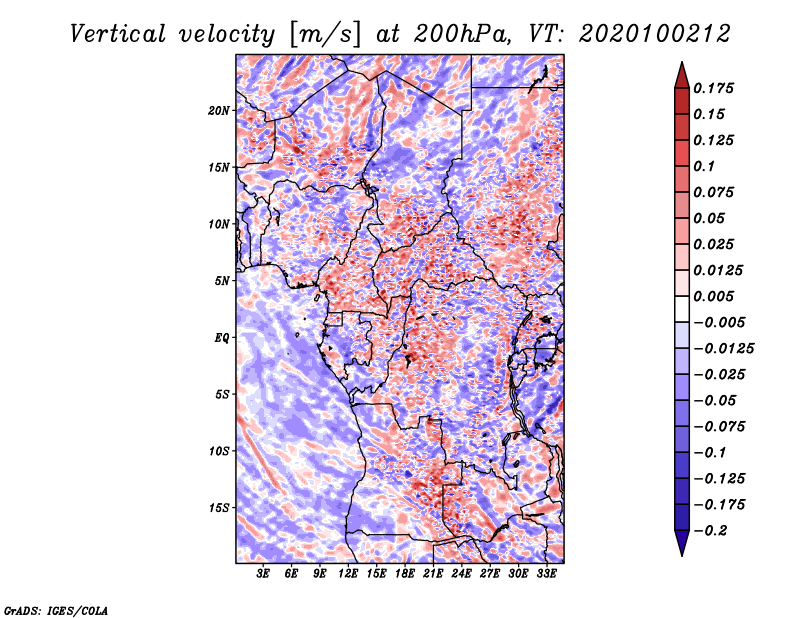 Vertical velocity [m/s] at 200hPa, VT: 2020100212

20N
15N
10N
5N
EQ
5S
10S
15S

3E 6E 9E 12E 15E 18E 21E 24E 27E 30E 33E

0.175
0.15
0.125
0.1
0.075
0.05
0.025
0.0125
0.005
−0.005
−0.0125
−0.025
−0.05
−0.075
−0.1
−0.125
−0.175
−0.2

GrADS: IGES/COLA